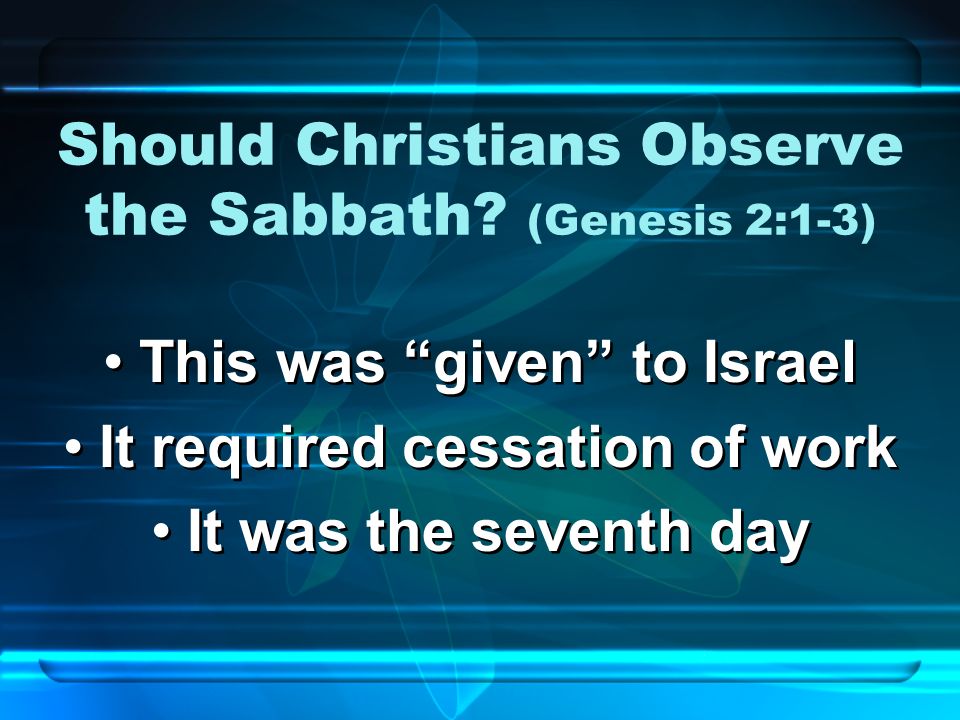 Should Christians Observe the Sabbath? (Genesis 2:1-3)

• This was “given” to Israel
• It required cessation of work
• It was the seventh day